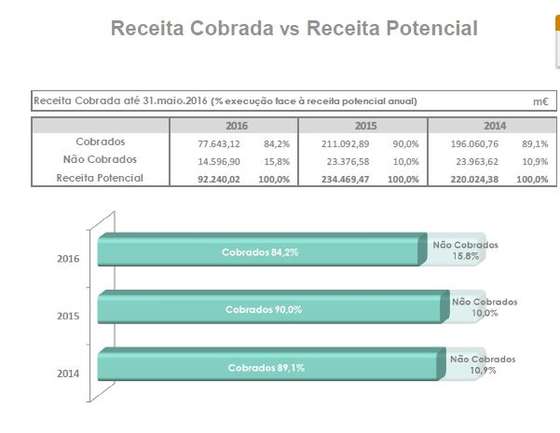 Receita Cobrada vs Receita Potencial

Receita Cobrada até 31.maio.2016 (% execução face à receita potencial anual) m€

| | 2016 | | 2015 | | 2014 | |
|---|---|---|---|---|---|---|
| Cobrados | 77.643,12 | 84,2% | 211.092,89 | 90,0% | 196.060,76 | 89,1% |
| Não Cobrados | 14.596,90 | 15,8% | 23.376,58 | 10,0% | 23.963,62 | 10,9% |
| Receita Potencial | 92.240,02 | 100,0% | 234.469,47 | 100,0% | 220.024,38 | 100,0% |

2016
Cobrados 84,2%
Não Cobrados
15,8%

2015
Cobrados 90,0%
Não Cobrados
10,0%

2014
Cobrados 89,1%
Não Cobrados
10,9%